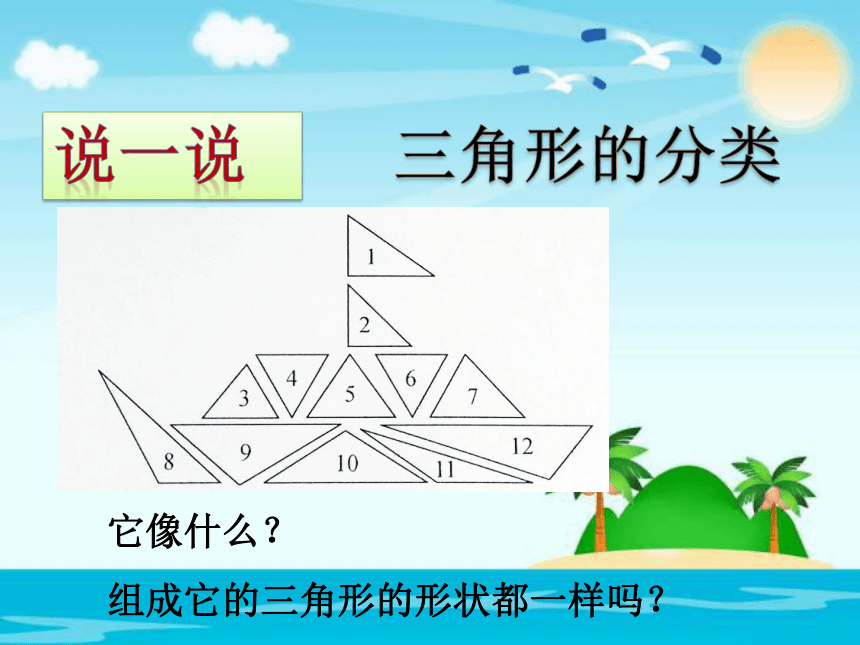 说一说

三角形的分类

1
2
3
4
5
6
7
8
9
10
11
12

它像什么？

组成它的三角形的形状都一样吗？